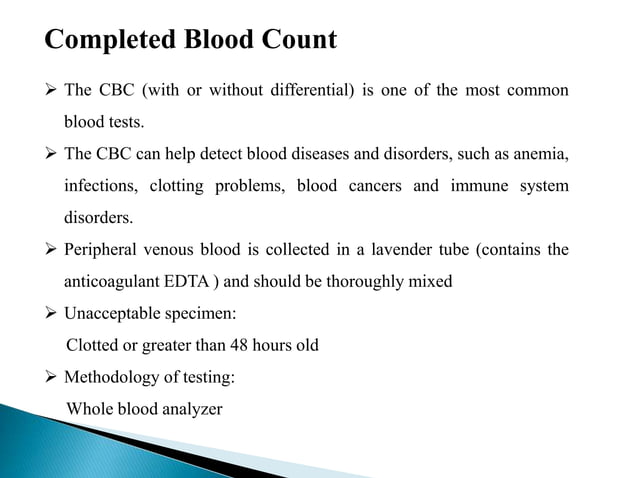 Completed Blood Count

➢ The CBC (with or without differential) is one of the most common blood tests.

➢ The CBC can help detect blood diseases and disorders, such as anemia, infections, clotting problems, blood cancers and immune system disorders.

➢ Peripheral venous blood is collected in a lavender tube (contains the anticoagulant EDTA ) and should be thoroughly mixed

➢ Unacceptable specimen:
Clotted or greater than 48 hours old

➢ Methodology of testing:
Whole blood analyzer